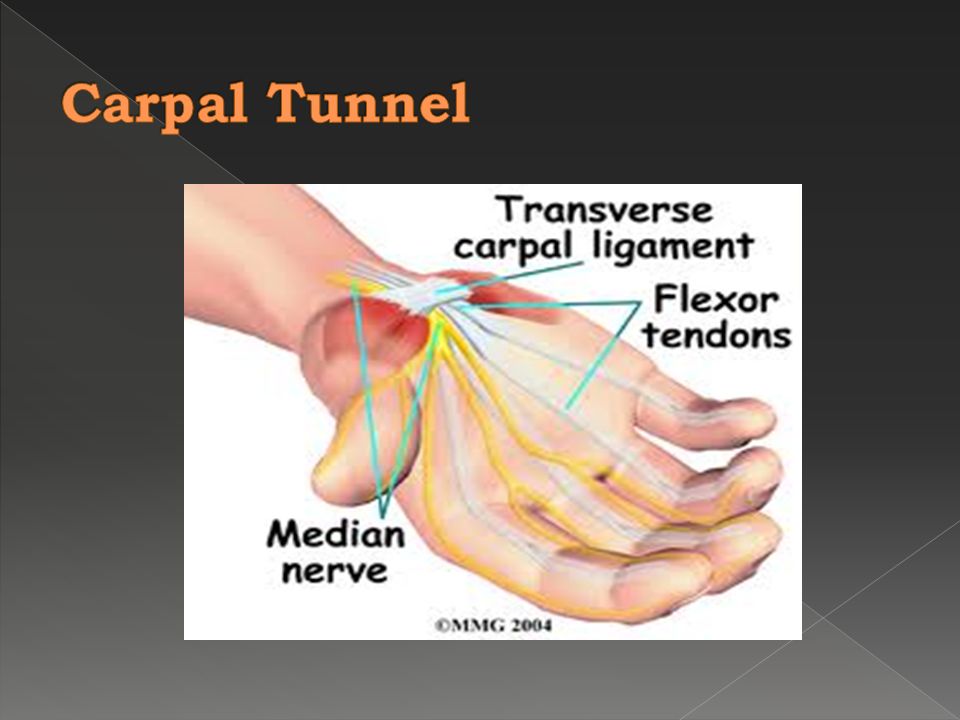 Carpal Tunnel

Transverse carpal ligament

Flexor tendons

Median nerve

©MMG 2004